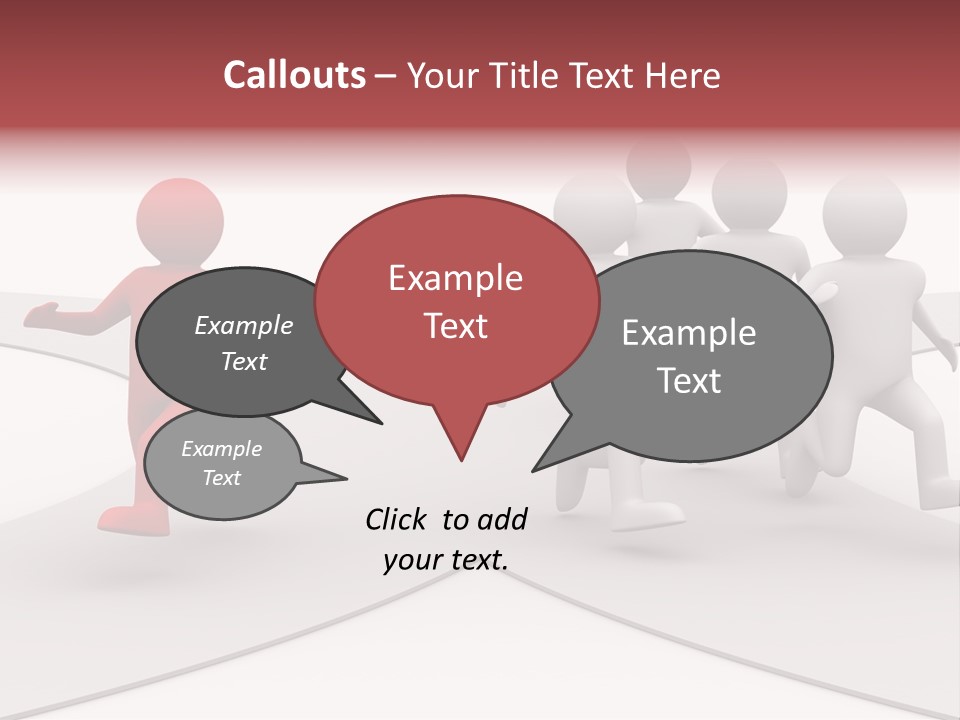 Callouts – Your Title Text Here

Example Text

Example Text

Example Text

Example Text

Click to add your text.